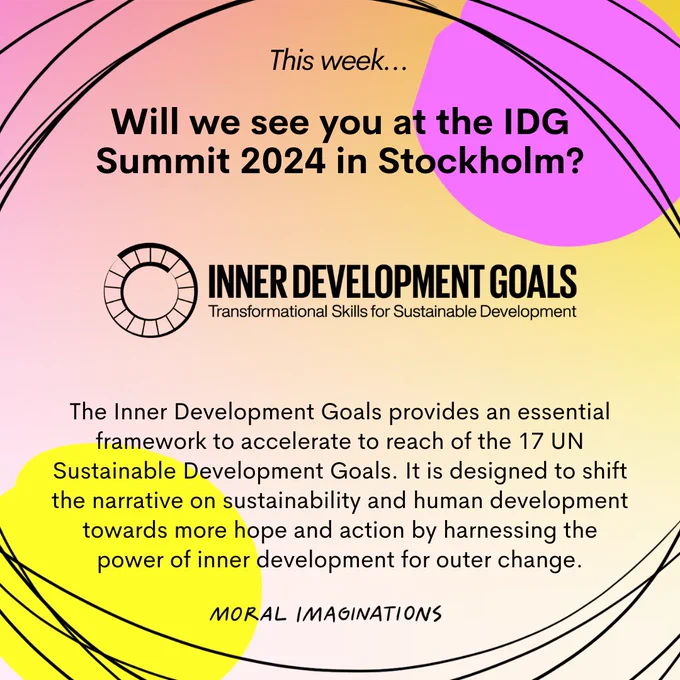 This week...

Will we see you at the IDG Summit 2024 in Stockholm?

INNER DEVELOPMENT GOALS
Transformational Skills for Sustainable Development

The Inner Development Goals provides an essential framework to accelerate to reach of the 17 UN Sustainable Development Goals. It is designed to shift the narrative on sustainability and human development towards more hope and action by harnessing the power of inner development for outer change.

MORAL IMAGINATIONS